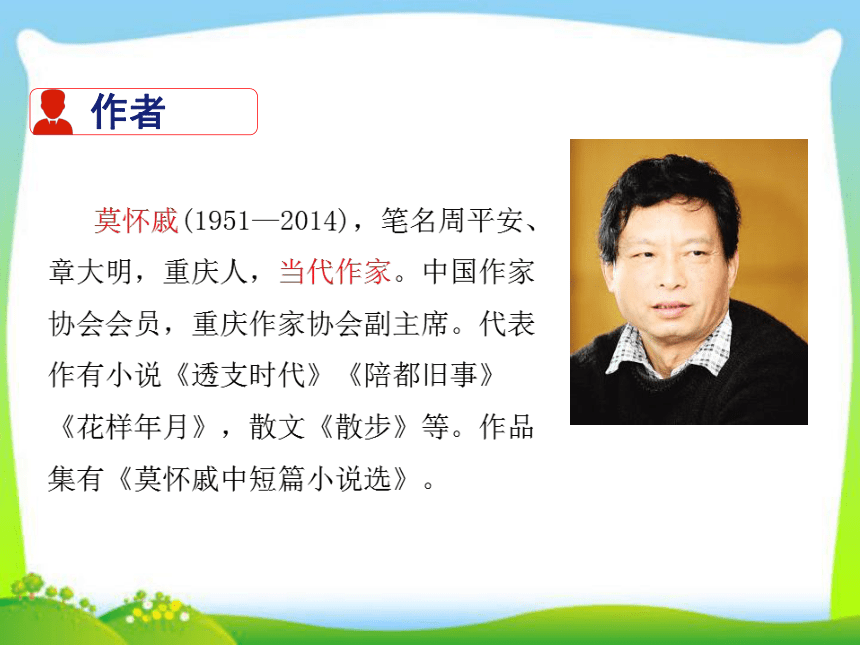 作者

莫怀戚(1951—2014)，笔名周平安、章大明，重庆人，当代作家。中国作家协会会员，重庆作家协会副主席。代表作有小说《透支时代》《陪都旧事》《花样年月》，散文《散步》等。作品集有《莫怀戚中短篇小说选》。